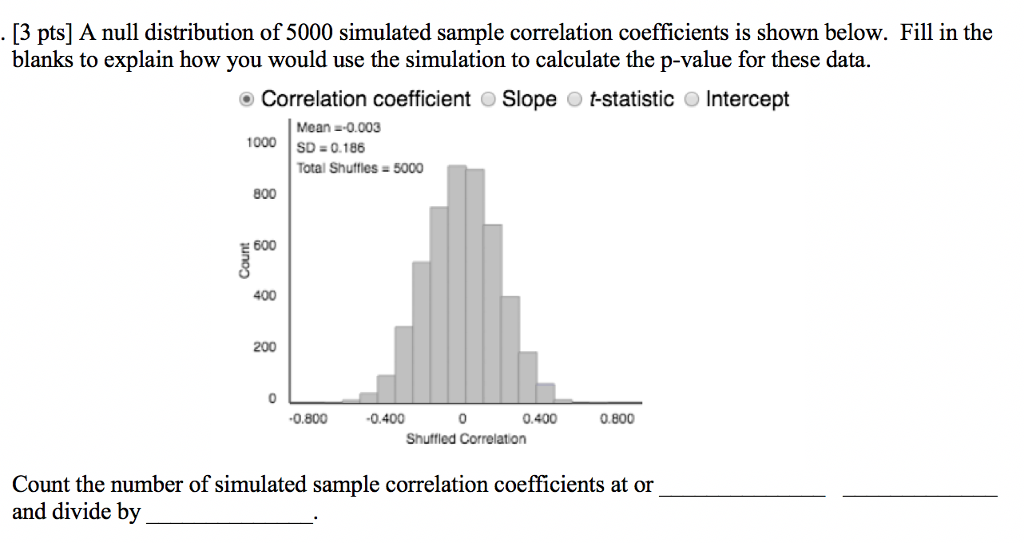 . [3 pts] A null distribution of 5000 simulated sample correlation coefficients is shown below. Fill in the blanks to explain how you would use the simulation to calculate the p-value for these data.

Correlation coefficient Slope t-statistic Intercept

Mean =-0.003
SD = 0.186
Total Shuffles = 5000

1000
800
600
400
200
0
Count

-0.800 -0.400 0 0.400 0.800
Shuffled Correlation

Count the number of simulated sample correlation coefficients at or ______________ ______________ and divide by ______________.